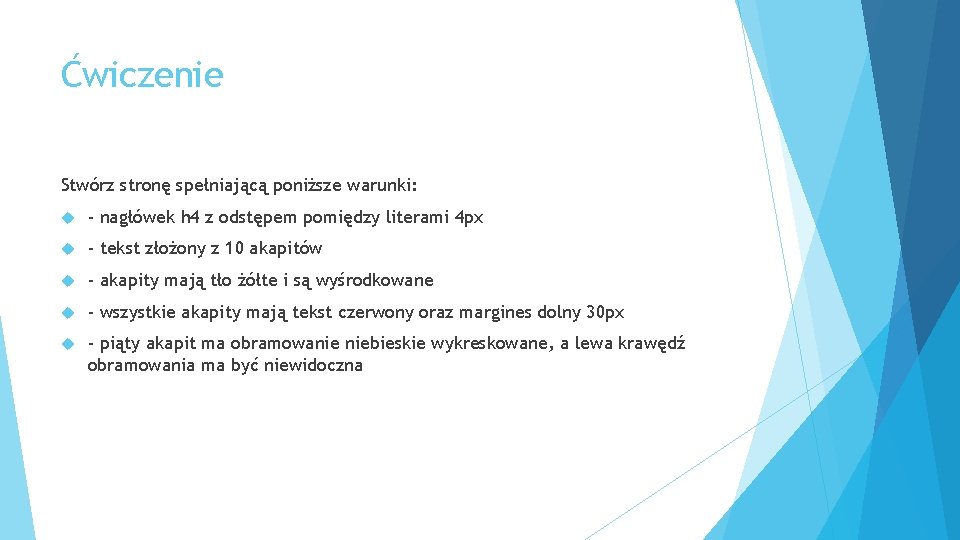 Ćwiczenie

Stwórz stronę spełniającą poniższe warunki:

- nagłówek h4 z odstępem pomiędzy literami 4px
- tekst złożony z 10 akapitów
- akapity mają tło żółte i są wyśrodkowane
- wszystkie akapity mają tekst czerwony oraz margines dolny 30px
- piąty akapit ma obramowanie niebieskie wykreskowane, a lewa krawędź obramowania ma być niewidoczna